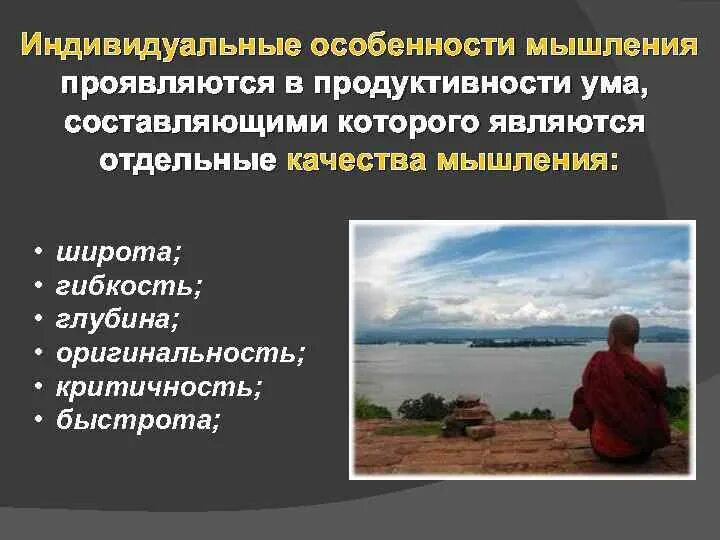 Индивидуальные особенности мышления проявляются в продуктивности ума, составляющими которого являются отдельные качества мышления:

• широта;
• гибкость;
• глубина;
• оригинальность;
• критичность;
• быстрота;